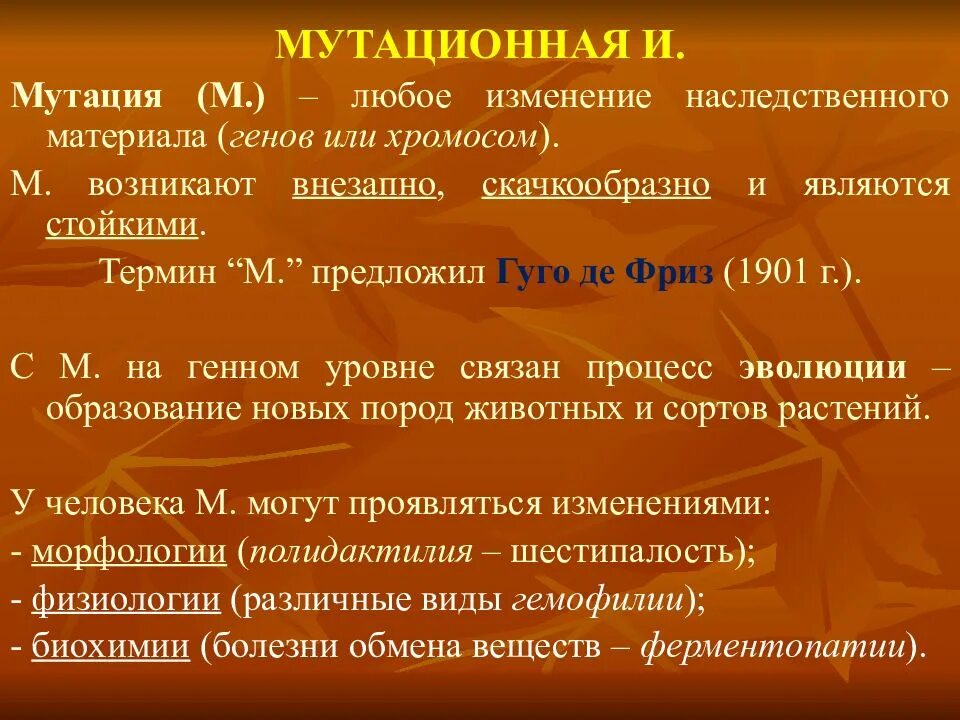 МУТАЦИОННАЯ И.

Мутация (М.) – любое изменение наследственного материала (генов или хромосом).

М. возникают внезапно, скачкообразно и являются стойкими.

Термин “М.” предложил Гуго де Фриз (1901 г.).

С М. на генном уровне связан процесс эволюции – образование новых пород животных и сортов растений.

У человека М. могут проявляться изменениями:
- морфологии (полидактилия – шестипалость);
- физиологии (различные виды гемофилии);
- биохимии (болезни обмена веществ – ферментопатии).